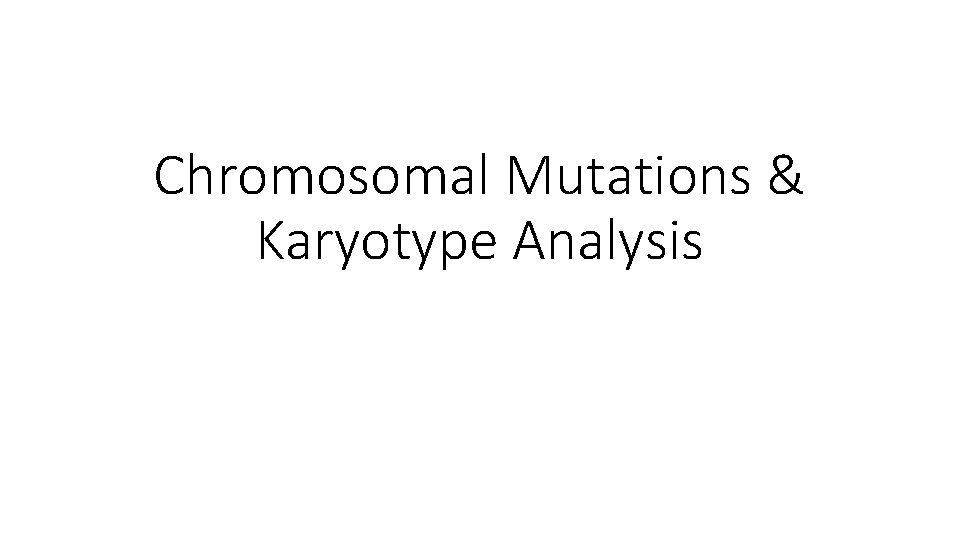 Chromosomal Mutations &
Karyotype Analysis